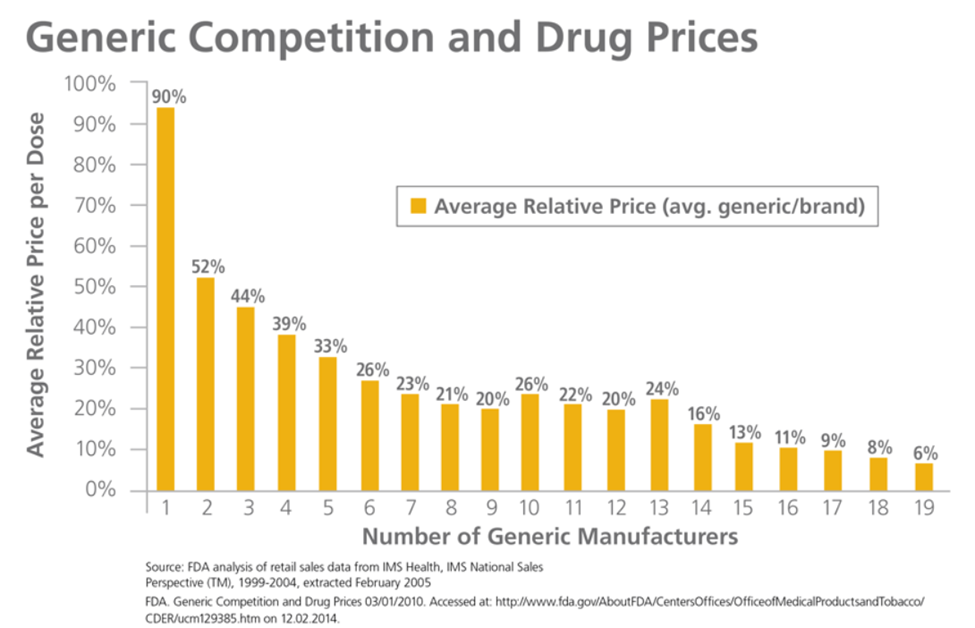 Generic Competition and Drug Prices

Average Relative Price per Dose

100%
90%
80%
70%
60%
50%
40%
30%
20%
10%
0%

Average Relative Price (avg. generic/brand)

90%
52%
44%
39%
33%
26%
23%
21%
20%
26%
22%
20%
24%
16%
13%
11%
9%
8%
6%

1 2 3 4 5 6 7 8 9 10 11 12 13 14 15 16 17 18 19

Number of Generic Manufacturers

Source: FDA analysis of retail sales data from IMS Health, IMS National Sales Perspective (TM), 1999-2004, extracted February 2005

FDA. Generic Competition and Drug Prices 03/01/2010. Accessed at: http://www.fda.gov/AboutFDA/CentersOffices/OfficeofMedicalProductsandTobacco/CDER/ucm129385.htm on 12.02.2014.